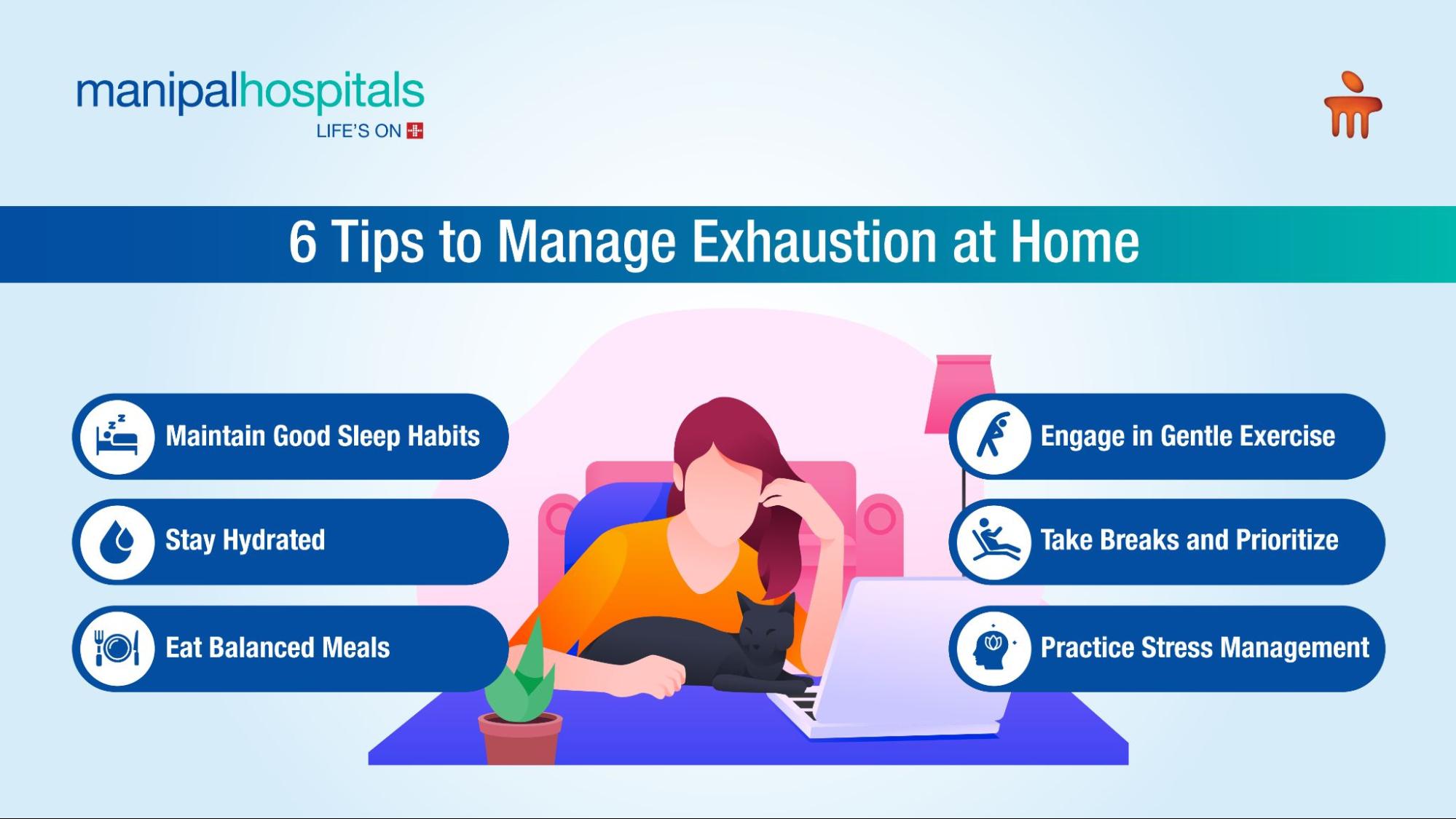 manipalhospitals
LIFE'S ON

6 Tips to Manage Exhaustion at Home

Maintain Good Sleep Habits

Stay Hydrated

Eat Balanced Meals

Engage in Gentle Exercise

Take Breaks and Prioritize

Practice Stress Management